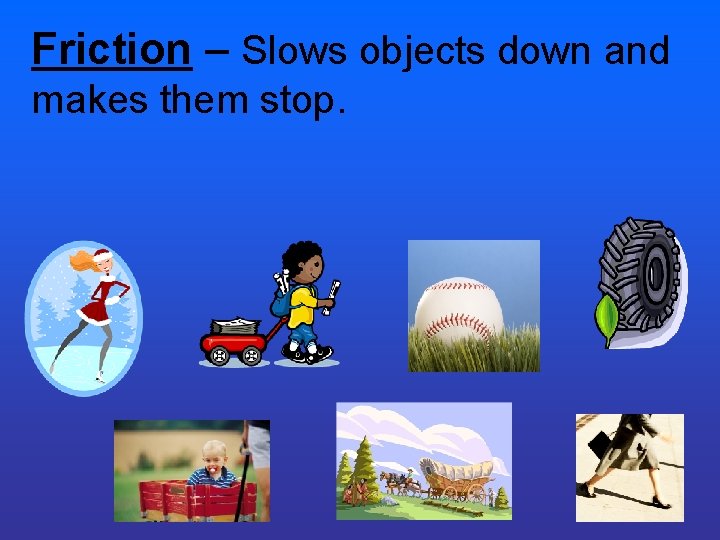 Friction – Slows objects down and makes them stop.